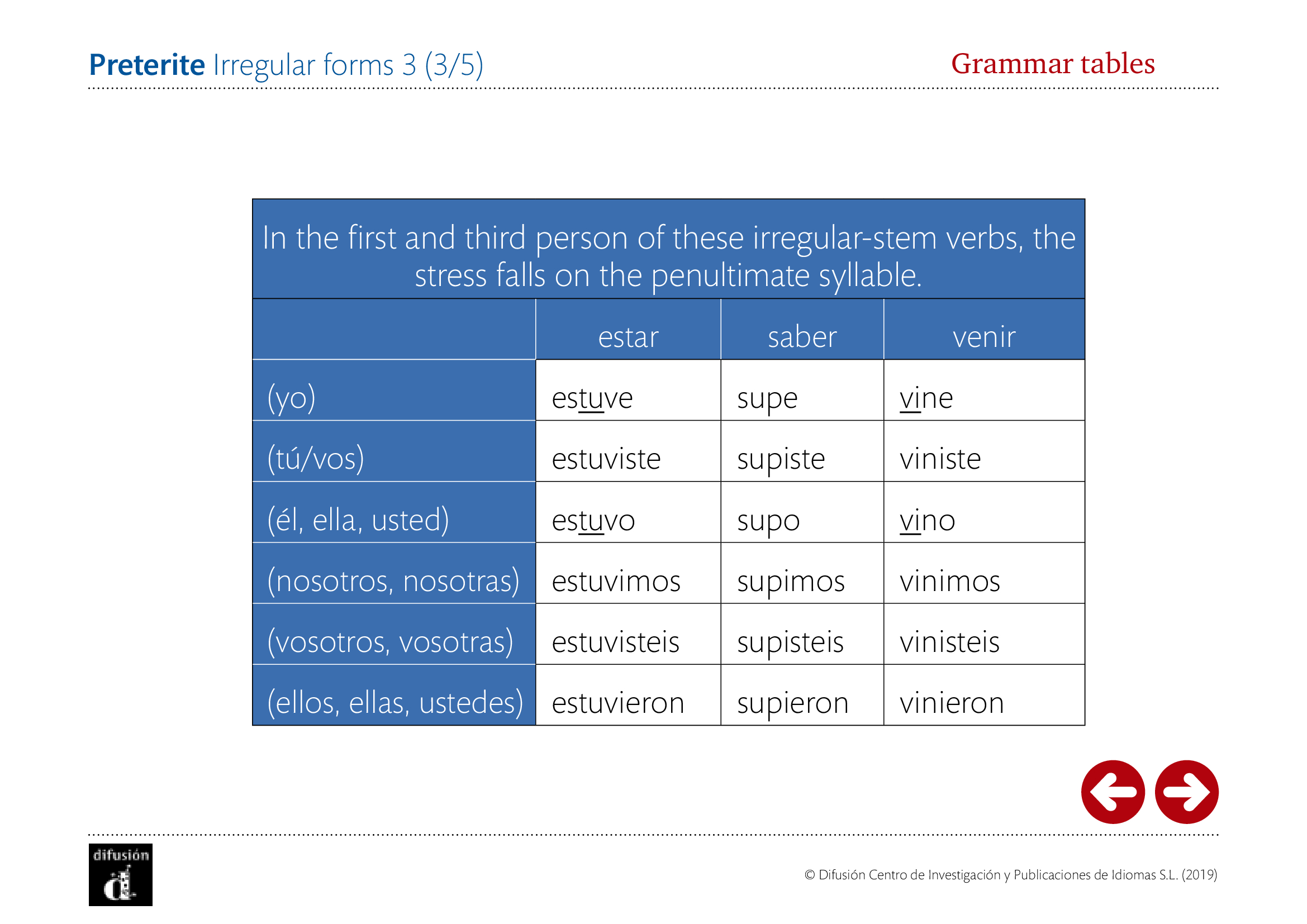 Preterite Irregular forms 3 (3/5)

Grammar tables

In the first and third person of these irregular-stem verbs, the stress falls on the penultimate syllable.

| | estar | saber | venir |
|---|---|---|---|
| (yo) | estuve | supe | vine |
| (tú/vos) | estuviste | supiste | viniste |
| (él, ella, usted) | estuvo | supo | vino |
| (nosotros, nosotras) | estuvimos | supimos | vinimos |
| (vosotros, vosotras) | estuvisteis | supisteis | vinisteis |
| (ellos, ellas, ustedes) | estuvieron | supieron | vinieron |

difusión

© Difusión Centro de Investigación y Publicaciones de Idiomas S.L. (2019)